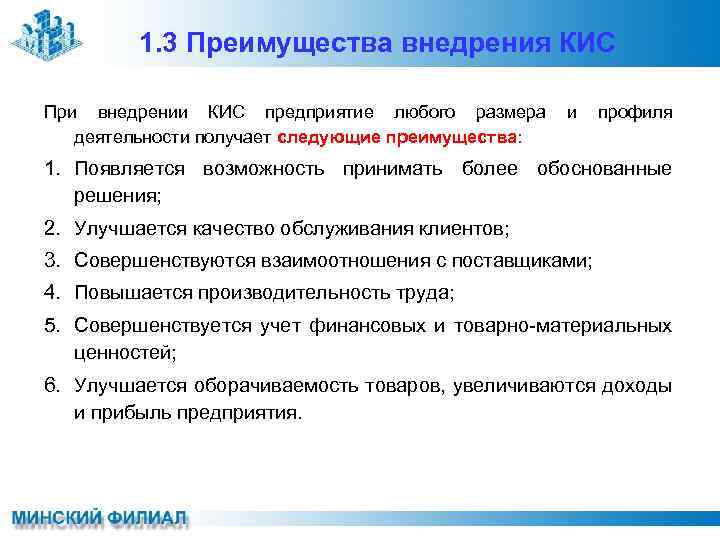 1.3 Преимущества внедрения КИС

При внедрении КИС предприятие любого размера и профиля деятельности получает следующие преимущества:

1. Появляется возможность принимать более обоснованные решения;
2. Улучшается качество обслуживания клиентов;
3. Совершенствуются взаимоотношения с поставщиками;
4. Повышается производительность труда;
5. Совершенствуется учет финансовых и товарно-материальных ценностей;
6. Улучшается оборачиваемость товаров, увеличиваются доходы и прибыль предприятия.

МИНСКИЙ ФИЛИАЛ